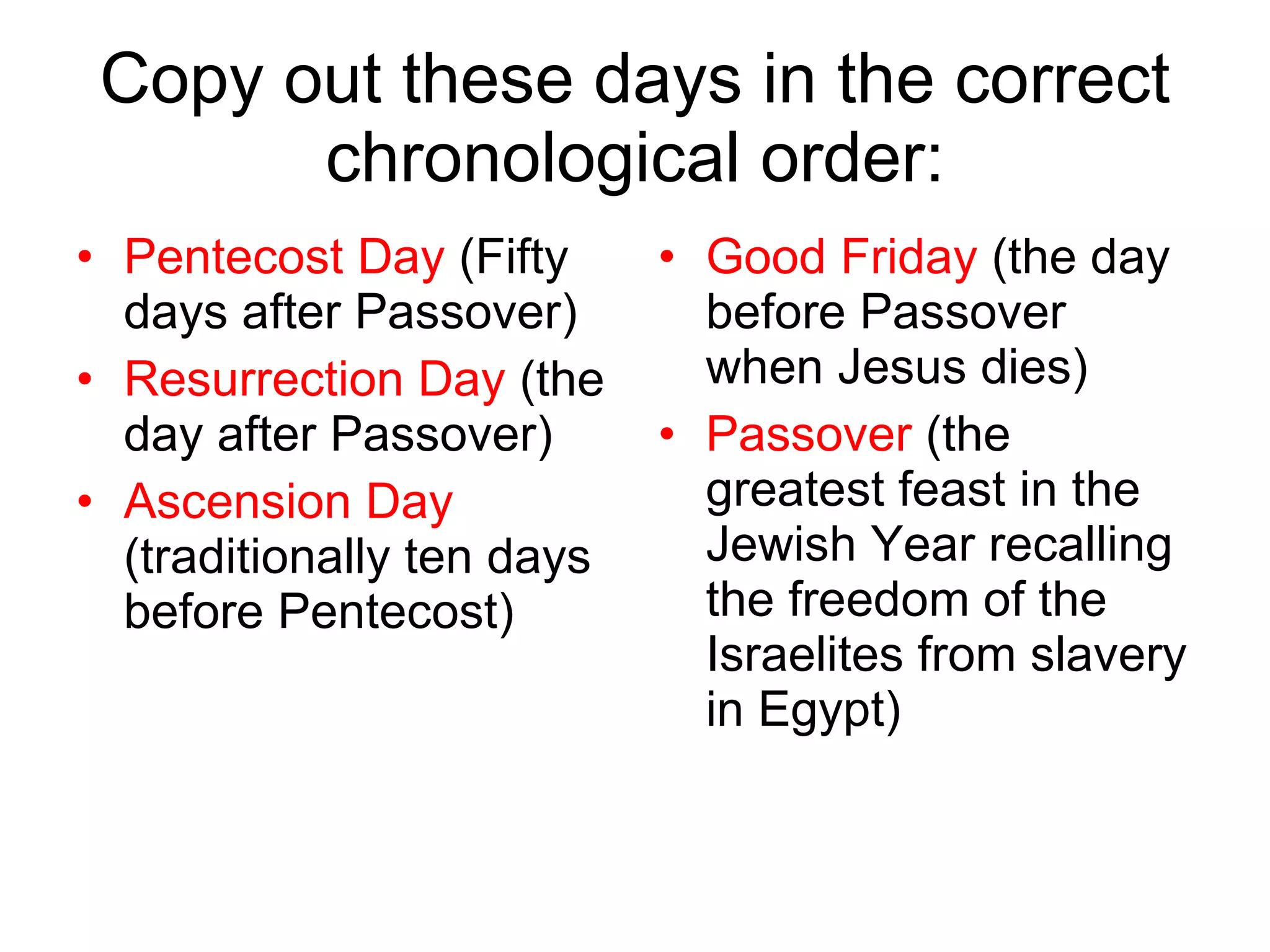 Copy out these days in the correct chronological order:

• Pentecost Day (Fifty days after Passover)
• Resurrection Day (the day after Passover)
• Ascension Day (traditionally ten days before Pentecost)

• Good Friday (the day before Passover when Jesus dies)
• Passover (the greatest feast in the Jewish Year recalling the freedom of the Israelites from slavery in Egypt)